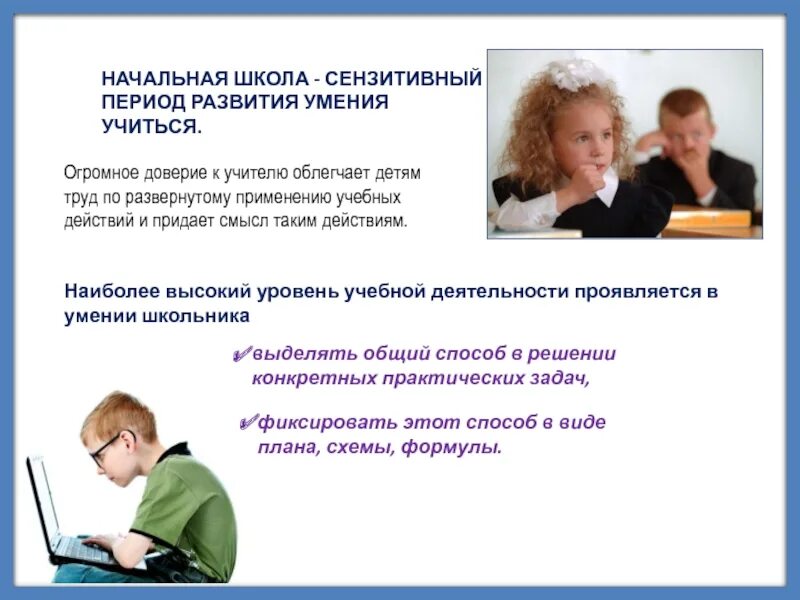 НАЧАЛЬНАЯ ШКОЛА - СЕНЗИТИВНЫЙ ПЕРИОД РАЗВИТИЯ УМЕНИЯ УЧИТЬСЯ.

Огромное доверие к учителю облегчает детям труд по развернутому применению учебных действий и придает смысл таким действиям.

Наиболее высокий уровень учебной деятельности проявляется в умении школьника

✓выделять общий способ в решении конкретных практических задач,

✓фиксировать этот способ в виде плана, схемы, формулы.